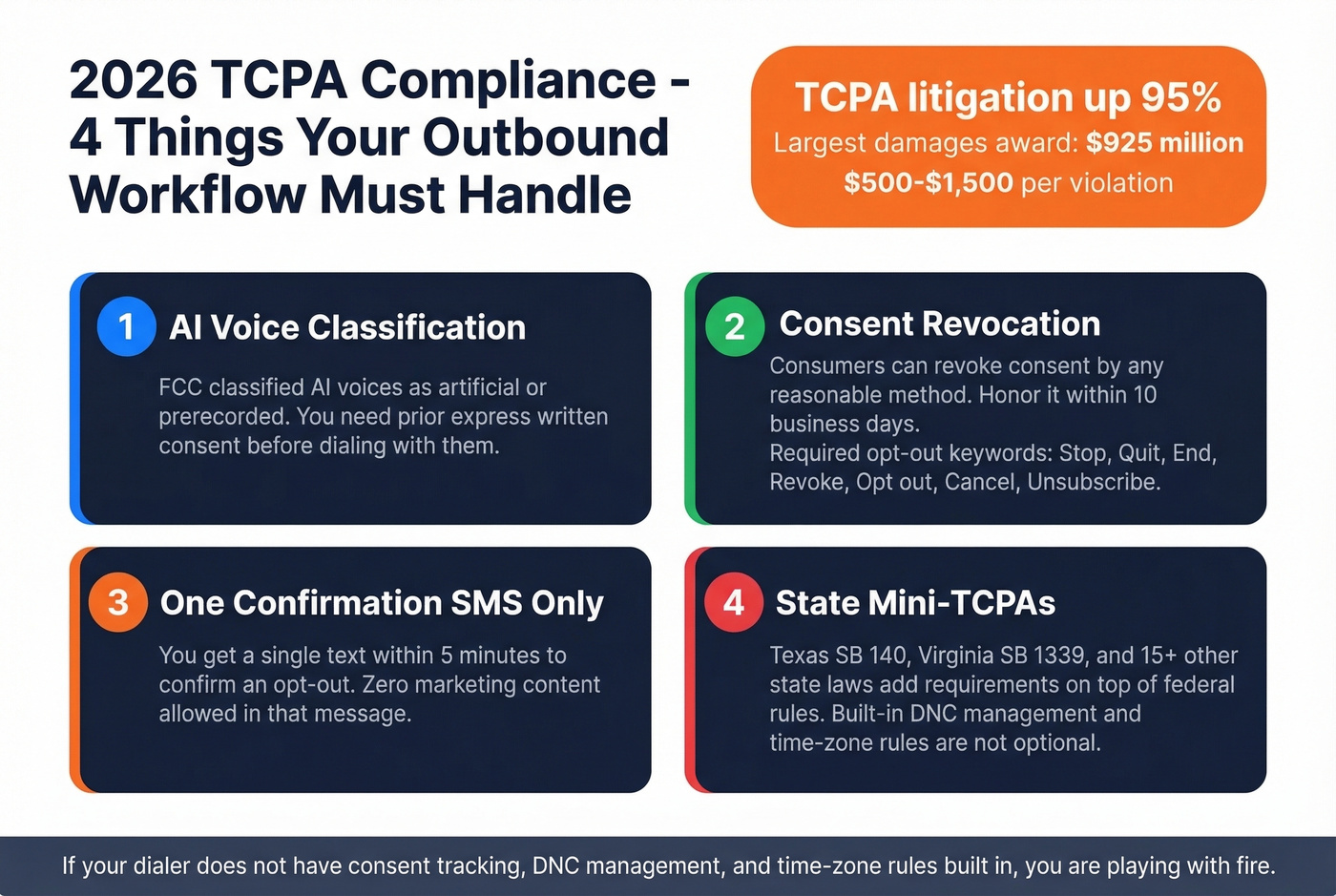 2026 TCPA Compliance - 4 Things Your Outbound Workflow Must Handle

TCPA litigation up 95%
Largest damages award: $925 million
$500-$1,500 per violation

1 AI Voice Classification

FCC classified AI voices as artificial or prerecorded. You need prior express written consent before dialing with them.

2 Consent Revocation

Consumers can revoke consent by any reasonable method. Honor it within 10 business days.
Required opt-out keywords: Stop, Quit, End, Revoke, Opt out, Cancel, Unsubscribe.

3 One Confirmation SMS Only

You get a single text within 5 minutes to confirm an opt-out. Zero marketing content allowed in that message.

4 State Mini-TCPAs

Texas SB 140, Virginia SB 1339, and 15+ other state laws add requirements on top of federal rules. Built-in DNC management and time-zone rules are not optional.

If your dialer does not have consent tracking, DNC management, and time-zone rules built in, you are playing with fire.